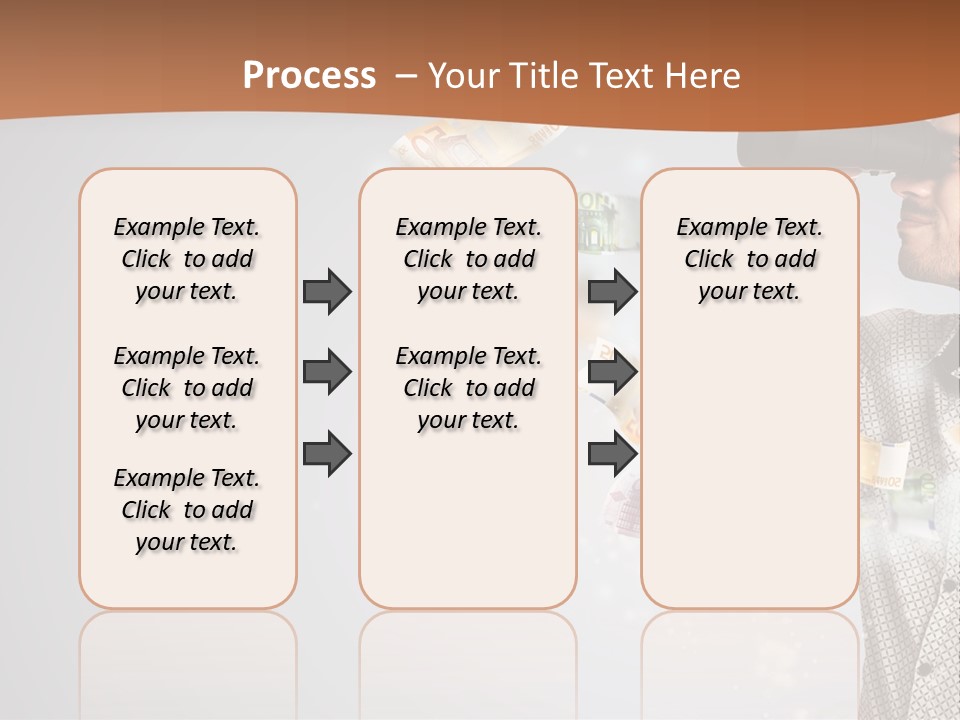 Process – Your Title Text Here

Example Text. Click to add your text.

Example Text. Click to add your text.

Example Text. Click to add your text.

Example Text. Click to add your text.

Example Text. Click to add your text.

Example Text. Click to add your text.